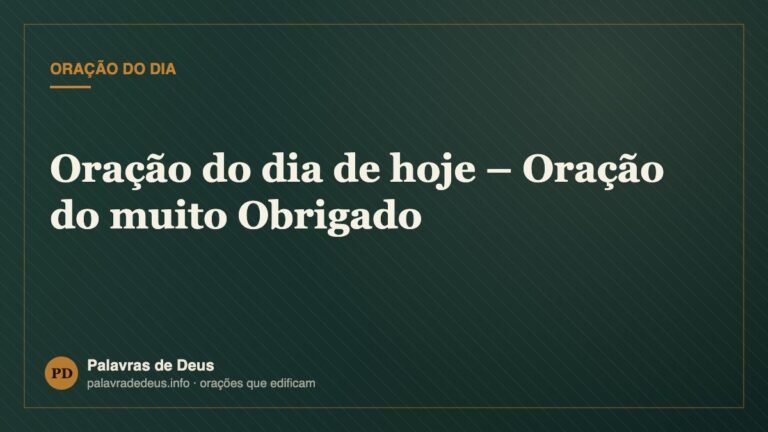 ORAÇÃO DO DIA

Oração do dia de hoje – Oração do muito Obrigado

PD

Palavras de Deus

palavradedeus.info · orações que edificam